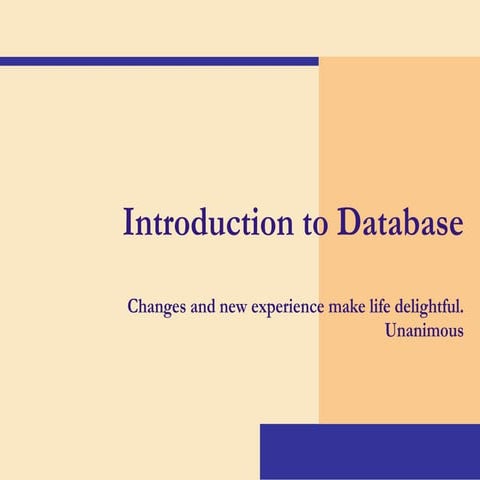 Introduction to Database

Changes and new experience make life delightful.
Unanimous